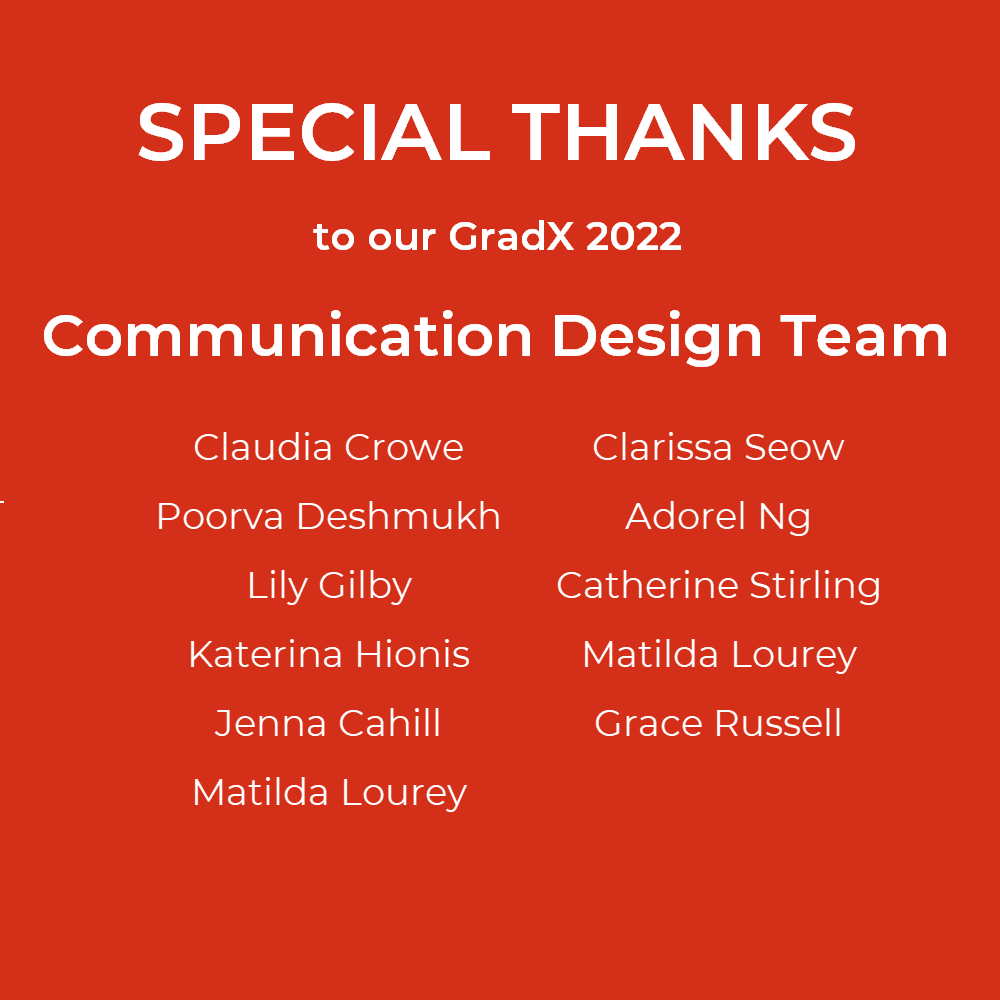 SPECIAL THANKS

to our GradX 2022

Communication Design Team

Claudia Crowe
Poorva Deshmukh
Lily Gilby
Katerina Hionis
Jenna Cahill
Matilda Lourey

Clarissa Seow
Adorel Ng
Catherine Stirling
Matilda Lourey
Grace Russell